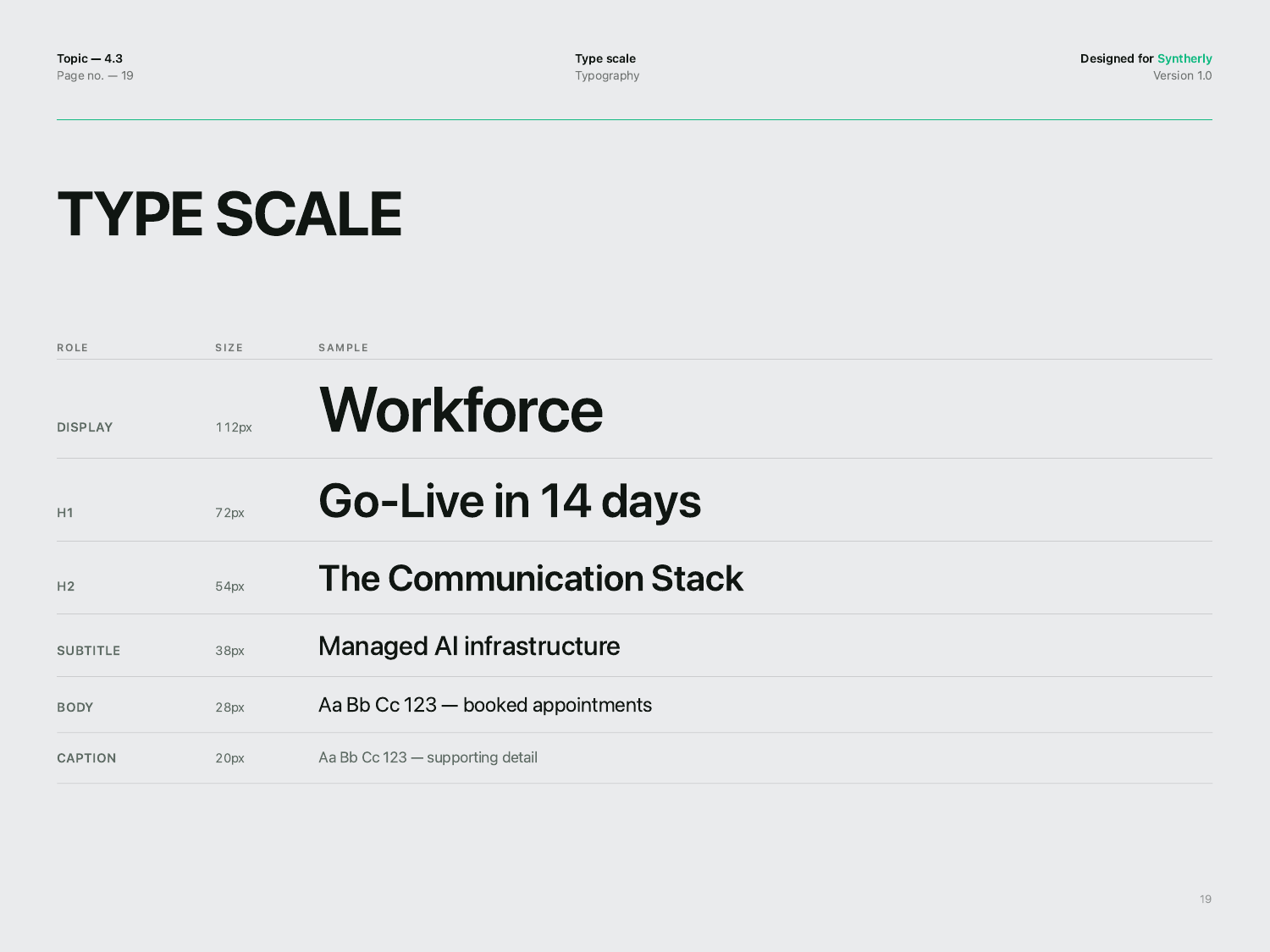 Topic — 4.3
Page no. — 19

Type scale
Typography

Designed for Syntherly
Version 1.0

TYPE SCALE

| ROLE | SIZE | SAMPLE |
|---|---|---|
| DISPLAY | 112px | Workforce |
| H1 | 72px | Go-Live in 14 days |
| H2 | 54px | The Communication Stack |
| SUBTITLE | 38px | Managed AI infrastructure |
| BODY | 28px | Aa Bb Cc 123 — booked appointments |
| CAPTION | 20px | Aa Bb Cc 123 — supporting detail |

19